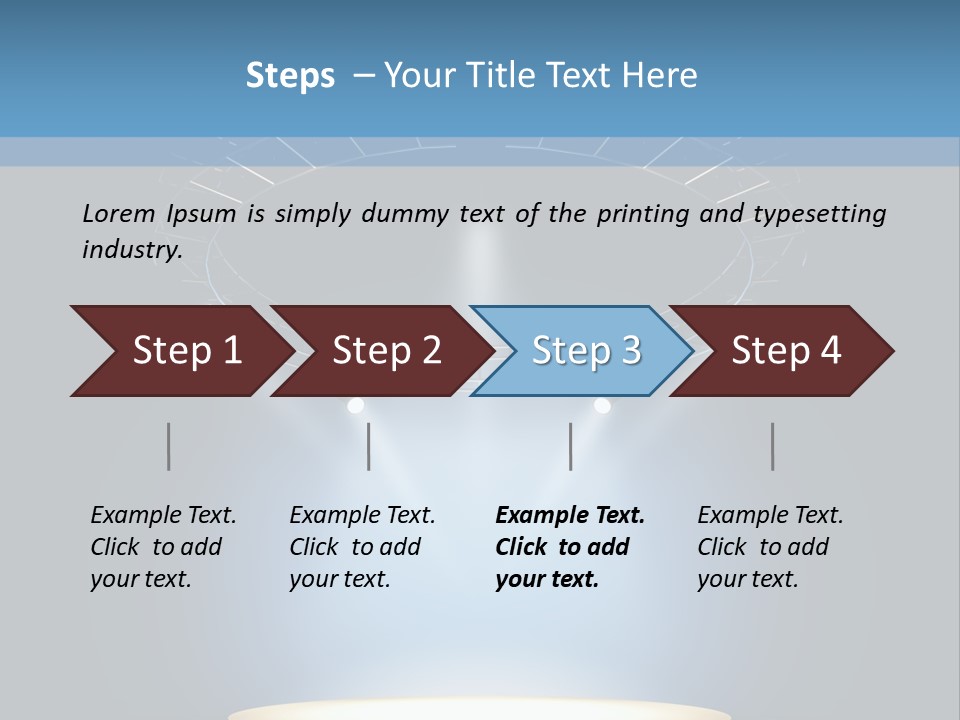 Steps – Your Title Text Here

Lorem Ipsum is simply dummy text of the printing and typesetting industry.

Step 1

Step 2

Step 3

Step 4

Example Text. Click to add your text.

Example Text. Click to add your text.

Example Text. Click to add your text.

Example Text. Click to add your text.